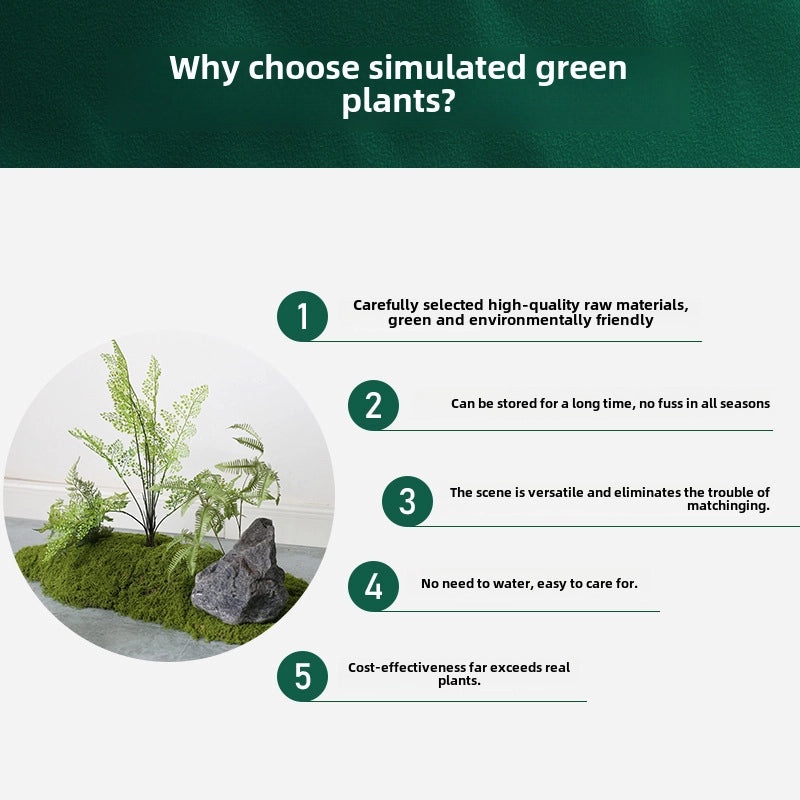 Why choose simulated green plants?

1
Carefully selected high-quality raw materials, green and environmentally friendly

2
Can be stored for a long time, no fuss in all seasons

3
The scene is versatile and eliminates the trouble of matchinging.

4
No need to water, easy to care for.

5
Cost-effectiveness far exceeds real plants.